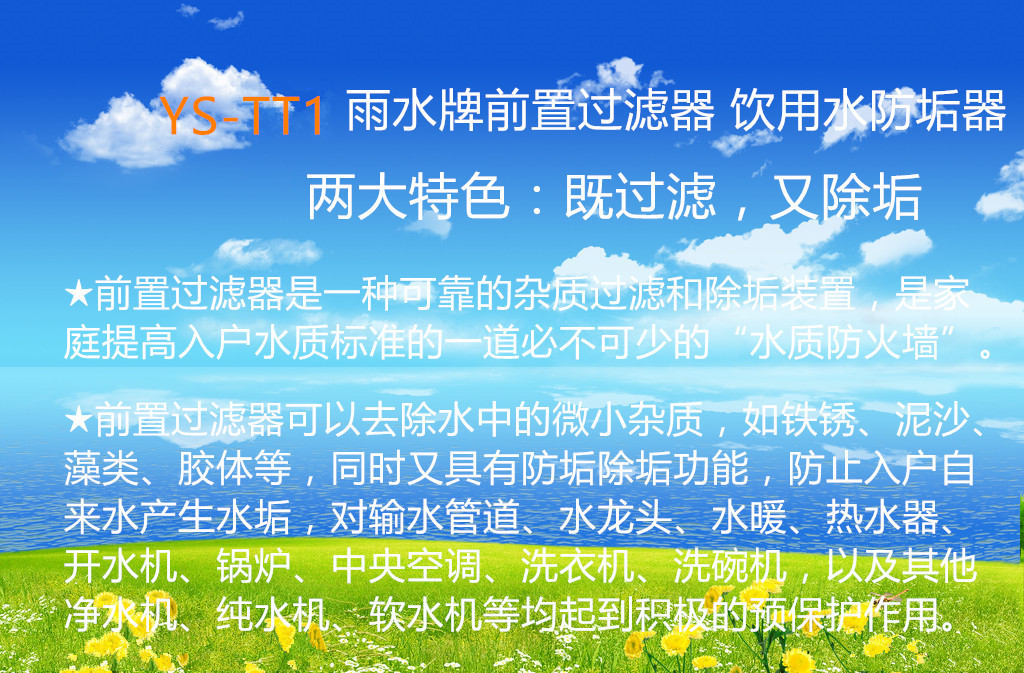 YS-TT1 雨水牌前置过滤器 饮用水防垢器

两大特色：既过滤，又除垢

★前置过滤器是一种可靠的杂质过滤和除垢装置，是家庭提高入户水质标准的一道必不可少的“水质防火墙”。

★前置过滤器可以去除水中的微小杂质，如铁锈、泥沙、藻类、胶体等，同时又具有防垢除垢功能，防止入户自来水产生水垢，对输水管道、水龙头、水暖、热水器、开水机、锅炉、中央空调、洗衣机、洗碗机，以及其他净水机、纯水机、软水机等均起到积极的预保护作用。